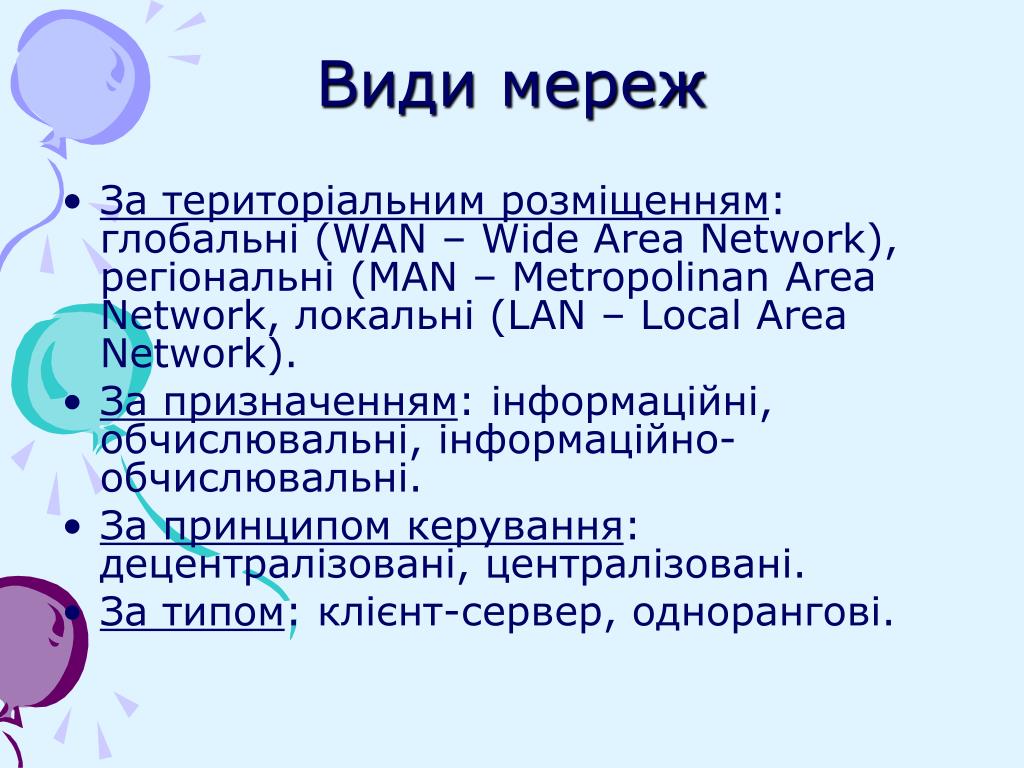 Види мереж

• За територіальним розміщенням: глобальні (WAN – Wide Area Network), регіональні (MAN – Metropolinan Area Network, локальні (LAN – Local Area Network).
• За призначенням: інформаційні, обчислювальні, інформаційно-обчислювальні.
• За принципом керування: децентралізовані, централізовані.
• За типом: клієнт-сервер, однорангові.